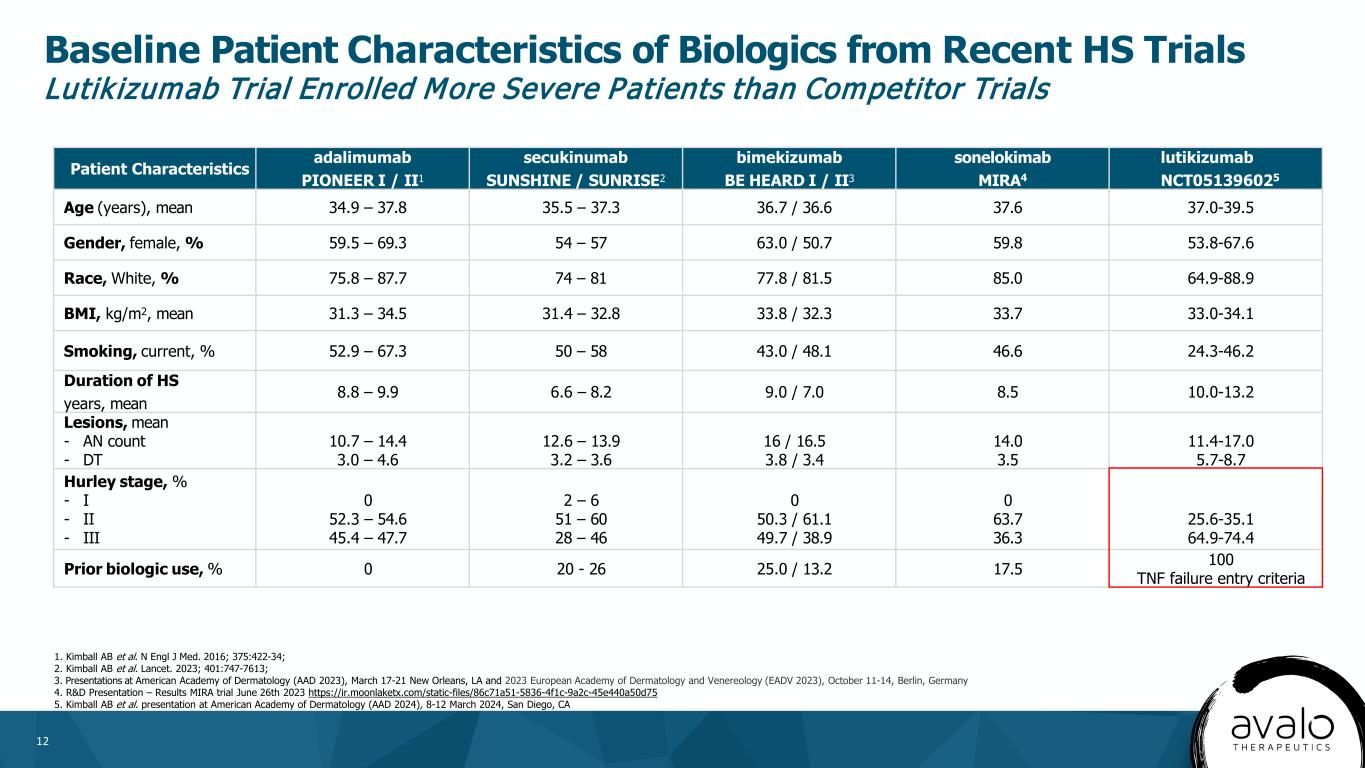 Baseline Patient Characteristics of Biologics from Recent HS Trials
Lutikizumab Trial Enrolled More Severe Patients than Competitor Trials

| Patient Characteristics | adalimumab PIONEER I / II$^1$ | secukinumab SUNSHINE / SUNRISE$^2$ | bimekizumab BE HEARD I / II$^3$ | sonelokimab MIRA$^4$ | lutikizumab NCT05139602$^5$ |
|---|---|---|---|---|---|
| Age (years), mean | 34.9 – 37.8 | 35.5 – 37.3 | 36.7 / 36.6 | 37.6 | 37.0-39.5 |
| Gender, female, % | 59.5 – 69.3 | 54 – 57 | 63.0 / 50.7 | 59.8 | 53.8-67.6 |
| Race, White, % | 75.8 – 87.7 | 74 – 81 | 77.8 / 81.5 | 85.0 | 64.9-88.9 |
| BMI, kg/m$^2$, mean | 31.3 – 34.5 | 31.4 – 32.8 | 33.8 / 32.3 | 33.7 | 33.0-34.1 |
| Smoking, current, % | 52.9 – 67.3 | 50 – 58 | 43.0 / 48.1 | 46.6 | 24.3-46.2 |
| Duration of HS years, mean | 8.8 – 9.9 | 6.6 – 8.2 | 9.0 / 7.0 | 8.5 | 10.0-13.2 |
| Lesions, mean - AN count - DT | 10.7 – 14.4 3.0 – 4.6 | 12.6 – 13.9 3.2 – 3.6 | 16 / 16.5 3.8 / 3.4 | 14.0 3.5 | 11.4-17.0 5.7-8.7 |
| Hurley stage, % - I - II - III | 0 52.3 – 54.6 45.4 – 47.7 | 2 – 6 51 – 60 28 – 46 | 0 50.3 / 61.1 49.7 / 38.9 | 0 63.7 36.3 | 25.6-35.1 64.9-74.4 |
| Prior biologic use, % | 0 | 20 - 26 | 25.0 / 13.2 | 17.5 | 100 TNF failure entry criteria |

1. Kimball AB et al. N Engl J Med. 2016; 375:422-34;
2. Kimball AB et al. Lancet. 2023; 401:747-7613;
3. Presentations at American Academy of Dermatology (AAD 2023), March 17-21 New Orleans, LA and 2023 European Academy of Dermatology and Venereology (EADV 2023), October 11-14, Berlin, Germany
4. R&D Presentation – Results MIRA trial June 26th 2023 https://ir.moonlaketx.com/static-files/86c71a51-5836-4f1c-9a2c-45e440a50d75
5. Kimball AB et al. presentation at American Academy of Dermatology (AAD 2024), 8-12 March 2024, San Diego, CA

12

avalo THERAPEUTICS